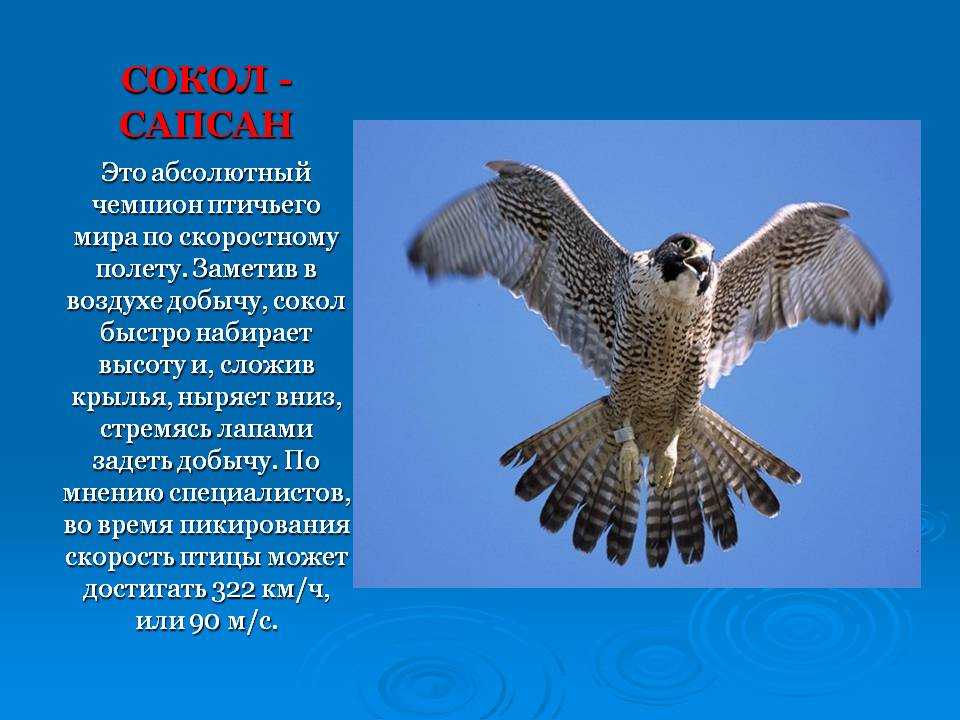 СОКОЛ - САПСАН

Это абсолютный чемпион птичьего мира по скоростному полету. Заметив в воздухе добычу, сокол быстро набирает высоту и, сложив крылья, ныряет вниз, стремясь лапами задеть добычу. По мнению специалистов, во время пикирования скорость птицы может достигать 322 км/ч, или 90 м/с.